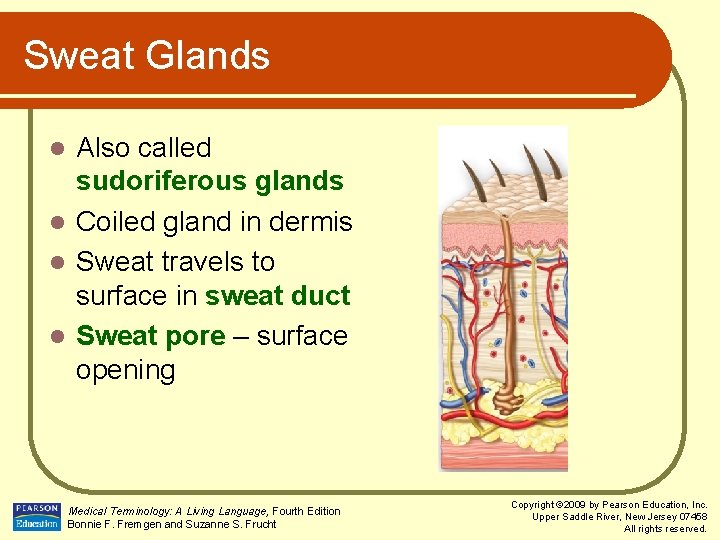 Sweat Glands

- Also called sudoriferous glands
- Coiled gland in dermis
- Sweat travels to surface in sweat duct
- Sweat pore – surface opening

PEARSON Education

Medical Terminology: A Living Language, Fourth Edition
Bonnie F. Fremgen and Suzanne S. Frucht

Copyright ©2009 by Pearson Education, Inc.
Upper Saddle River, New Jersey 07458
All rights reserved.